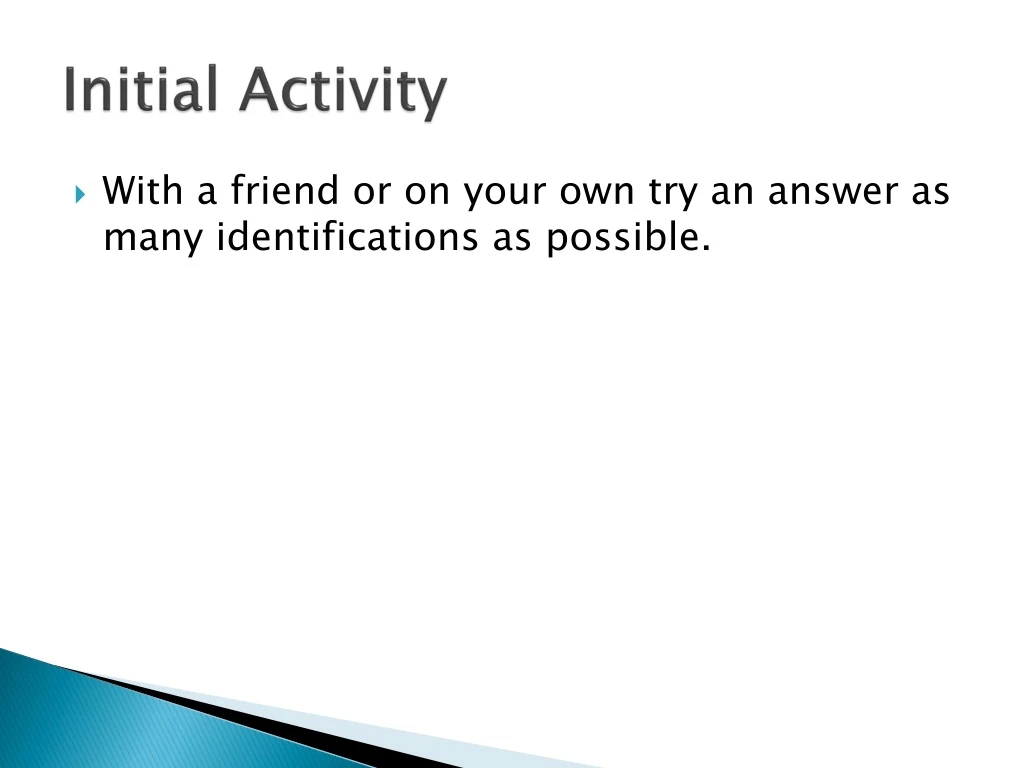 Initial Activity

With a friend or on your own try an answer as many identifications as possible.